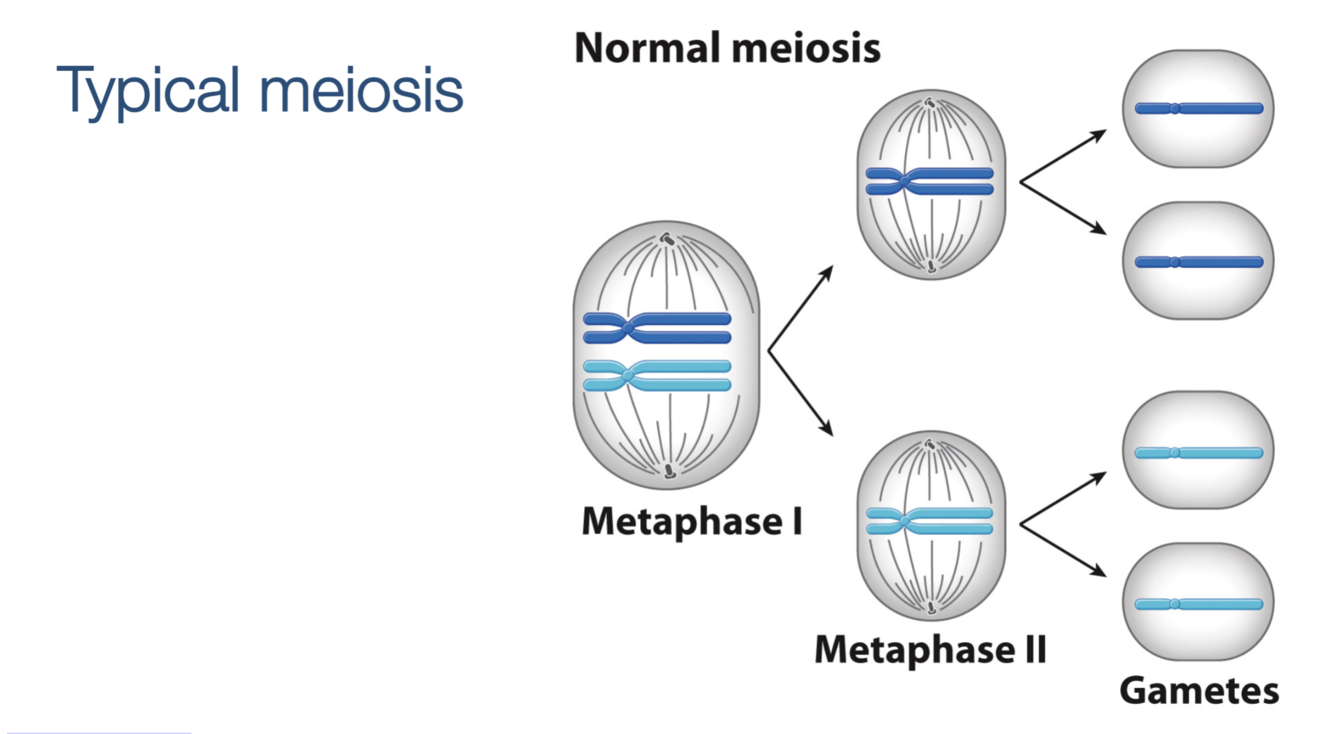 Typical meiosis

Normal meiosis

Metaphase I

Metaphase II

Gametes